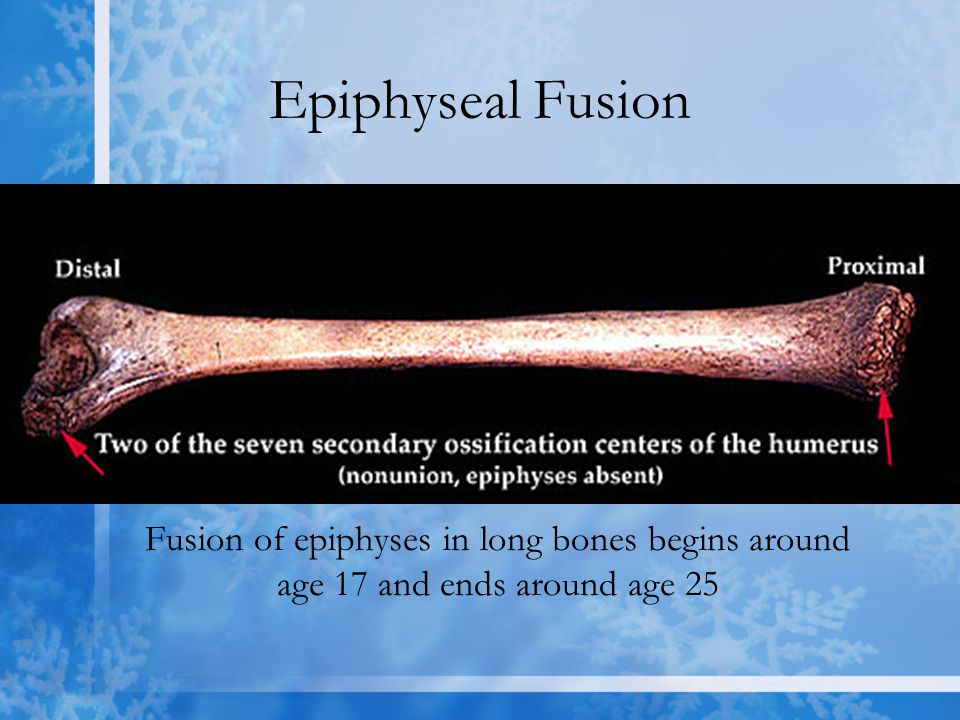 Epiphyseal Fusion

Distal

Proximal

Two of the seven secondary ossification centers of the humerus
(nonunion, epiphyses absent)

Fusion of epiphyses in long bones begins around age 17 and ends around age 25